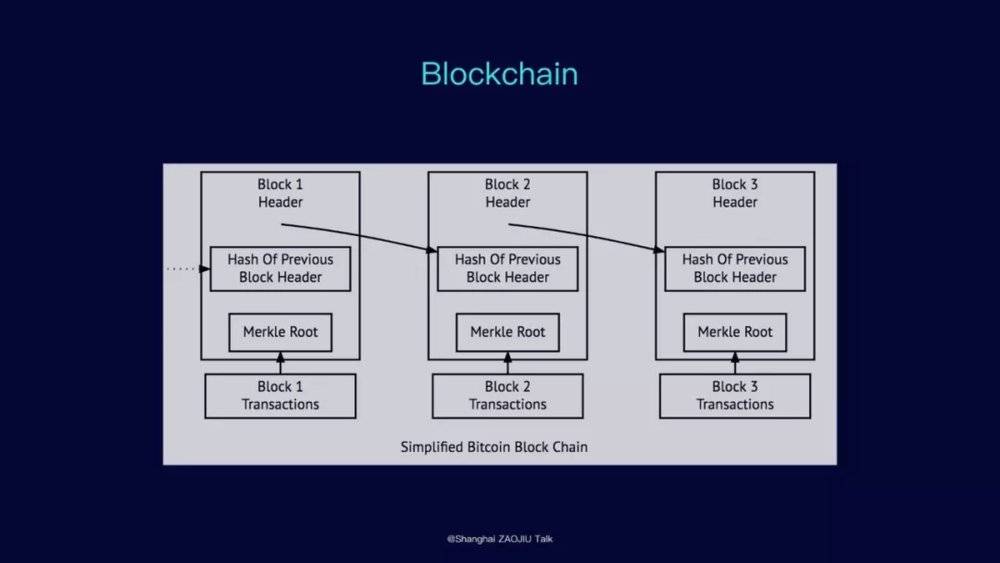 Blockchain

Block 1 Header

Hash Of Previous Block Header

Merkle Root

Block 1 Transactions

Block 2 Header

Hash Of Previous Block Header

Merkle Root

Block 2 Transactions

Block 3 Header

Hash Of Previous Block Header

Merkle Root

Block 3 Transactions

Simplified Bitcoin Block Chain

@Shanghai ZAOJIU Talk